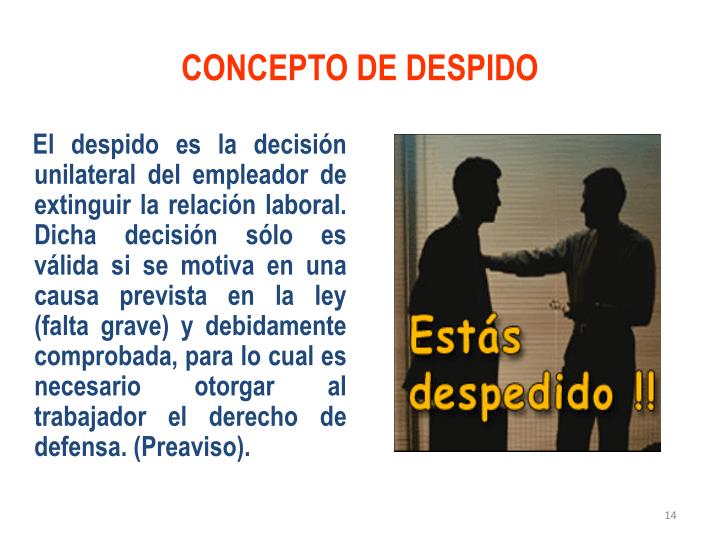 CONCEPTO DE DESPIDO

El despido es la decisión unilateral del empleador de extinguir la relación laboral. Dicha decisión sólo es válida si se motiva en una causa prevista en la ley (falta grave) y debidamente comprobada, para lo cual es necesario otorgar al trabajador el derecho de defensa. (Preaviso).

Estás despedido !!

14